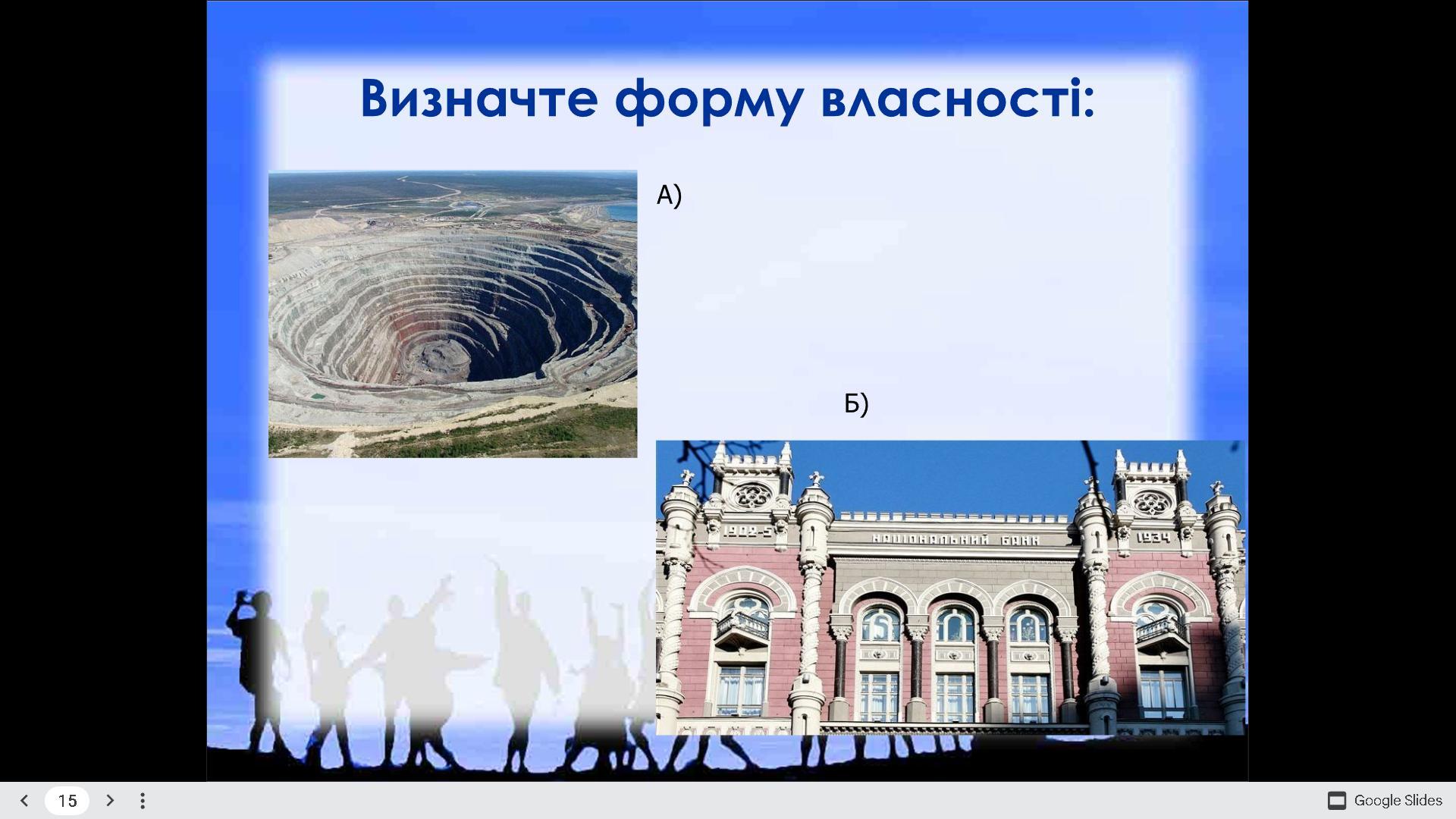 Визначте форму власності:

А)

Б)

1902-5

НАЦІОНАЛЬНИЙ БАНК

1934

15

Google Slides